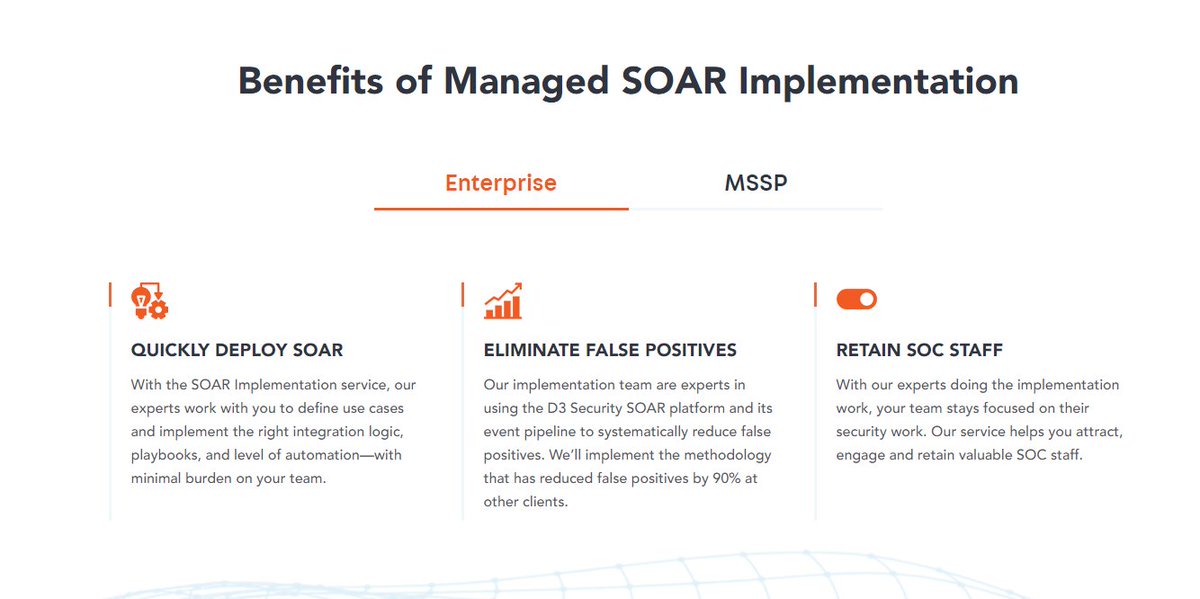 Benefits of Managed SOAR Implementation

Enterprise

MSSP

QUICKLY DEPLOY SOAR

With the SOAR Implementation service, our experts work with you to define use cases and implement the right integration logic, playbooks, and level of automation—with minimal burden on your team.

ELIMINATE FALSE POSITIVES

Our implementation team are experts in using the D3 Security SOAR platform and its event pipeline to systematically reduce false positives. We'll implement the methodology that has reduced false positives by 90% at other clients.

RETAIN SOC STAFF

With our experts doing the implementation work, your team stays focused on their security work. Our service helps you attract, engage and retain valuable SOC staff.